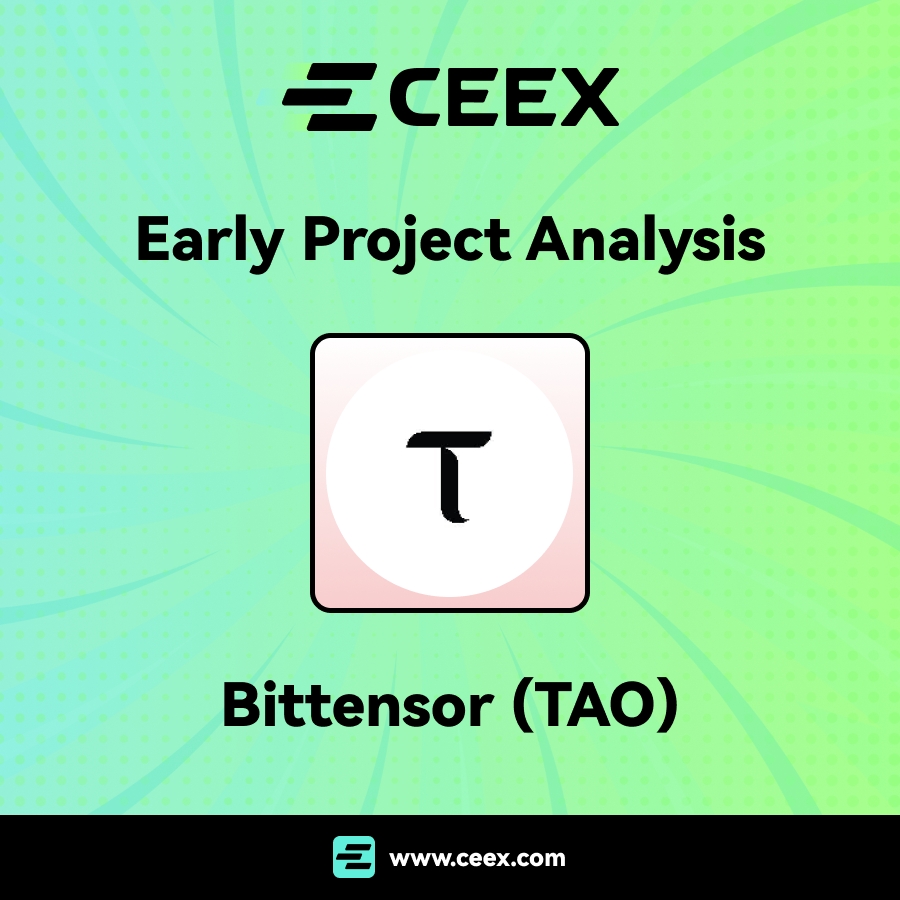 CEEX

Early Project Analysis

τ

Bittensor (TAO)

www.ceex.com